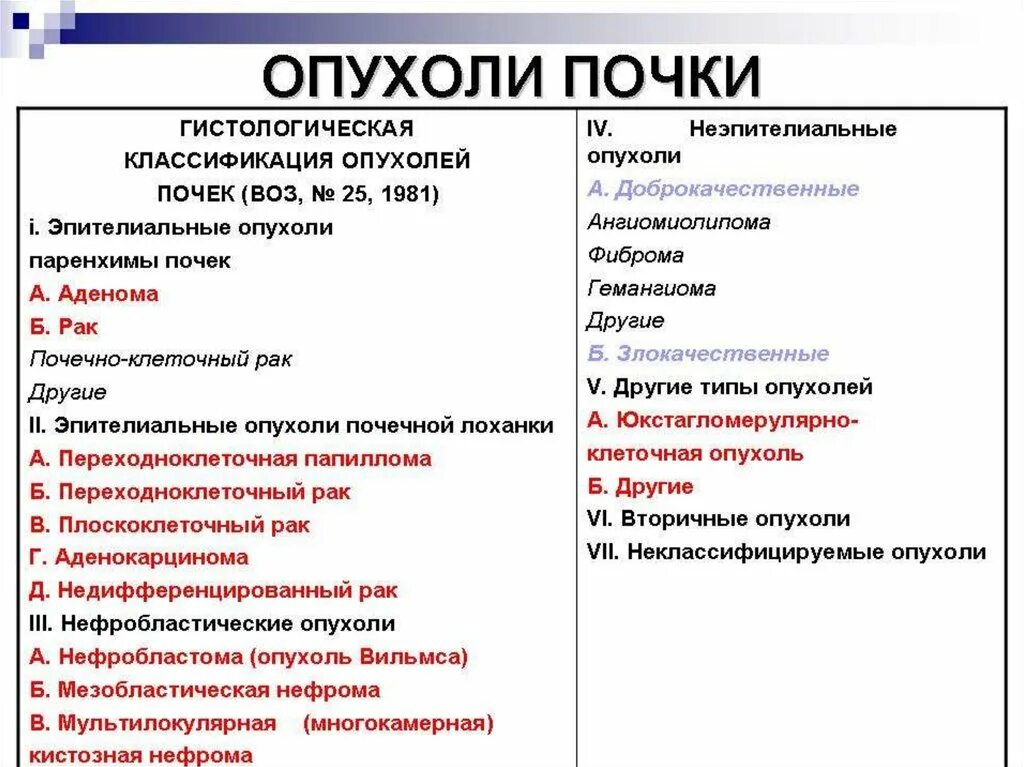 ОПУХОЛИ ПОЧКИ

ГИСТОЛОГИЧЕСКАЯ КЛАССИФИКАЦИЯ ОПУХОЛЕЙ ПОЧЕК (ВОЗ, № 25, 1981)

i. Эпителиальные опухоли паренхимы почек
А. Аденома
Б. Рак
Почечно-клеточный рак
Другие
II. Эпителиальные опухоли почечной лоханки
А. Переходноклеточная папиллома
Б. Переходноклеточный рак
В. Плоскоклеточный рак
Г. Аденокарцинома
Д. Недифференцированный рак
III. Нефробластические опухоли
А. Нефробластома (опухоль Вильмса)
Б. Мезобластическая нефрома
В. Мультилокулярная (многокамерная) кистозная нефрома

IV. Неэпителиальные опухоли
А. Доброкачественные
Ангиомиолипома
Фиброма
Гемангиома
Другие
Б. Злокачественные
V. Другие типы опухолей
А. Юкстагломерулярно-клеточная опухоль
Б. Другие
VI. Вторичные опухоли
VII. Неклассифицируемые опухоли